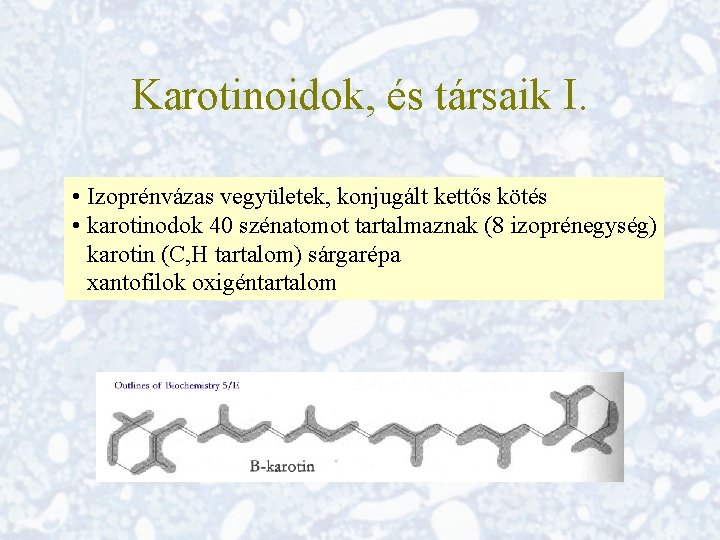 Karotinoidok, és társaik I.

• Izoprénvázas vegyületek, konjugált kettős kötés
• karotinodok 40 szénatomot tartalmaznak (8 izoprénegység)
karotin (C,H tartalom) sárgarépa
xantofilok oxigéntartalom

Outlines of Biochemistry 5/E

B-karotin